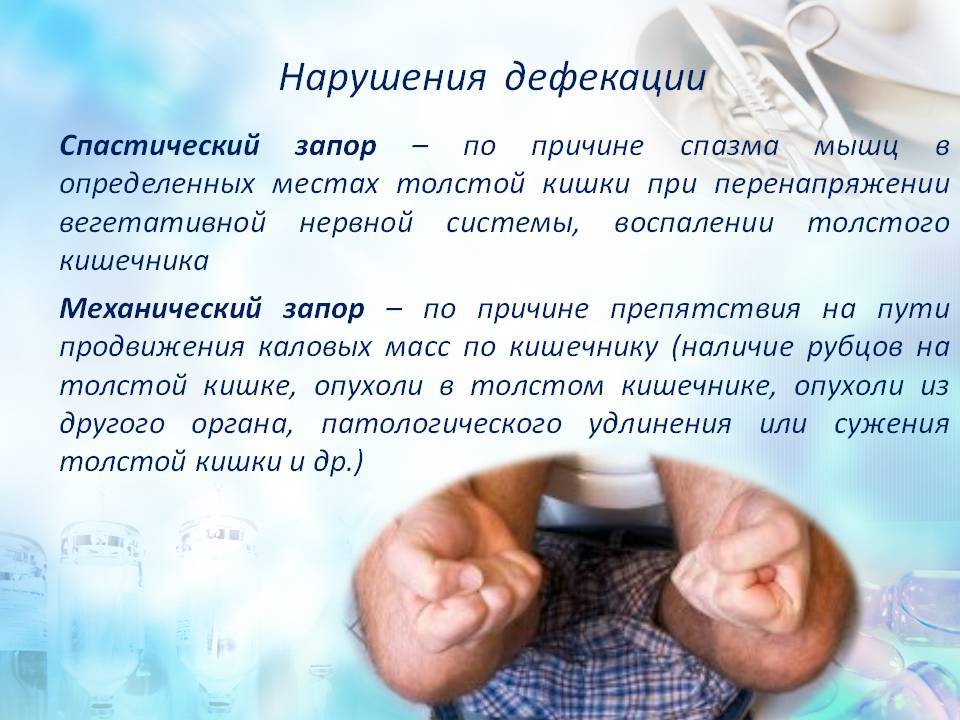 Нарушения дефекации

Спастический запор – по причине спазма мышц в определенных местах толстой кишки при перенапряжении вегетативной нервной системы, воспалении толстого кишечника

Механический запор – по причине препятствия на пути продвижения каловых масс по кишечнику (наличие рубцов на толстой кишке, опухоли в толстом кишечнике, опухоли из другого органа, патологического удлинения или сужения толстой кишки и др.)